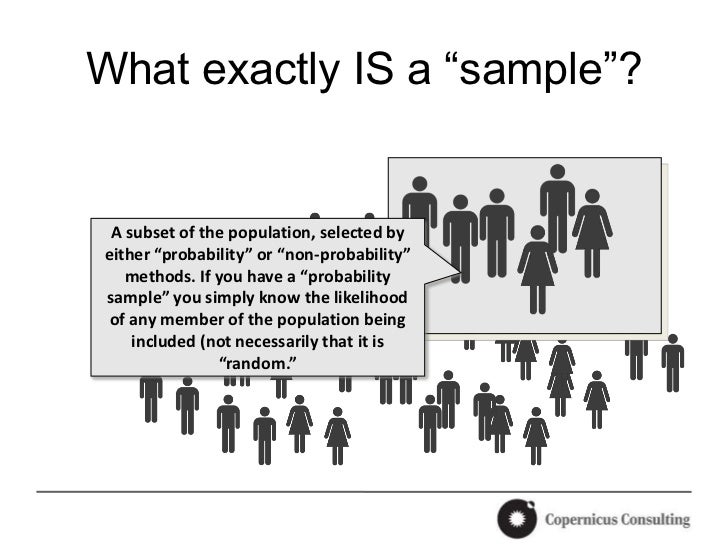 What exactly IS a “sample”?

A subset of the population, selected by either “probability” or “non-probability” methods. If you have a “probability sample” you simply know the likelihood of any member of the population being included (not necessarily that it is “random.”

Copernicus Consulting